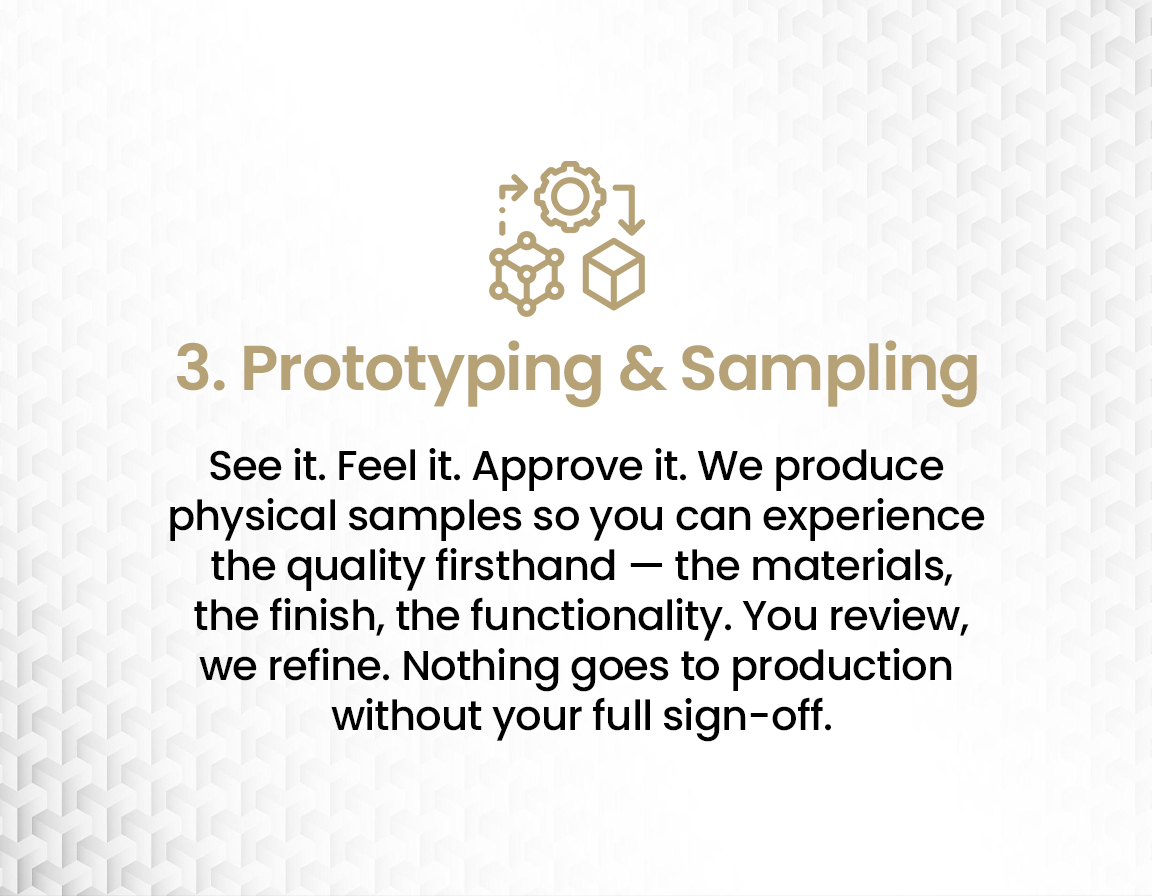 3. Prototyping & Sampling

See it. Feel it. Approve it. We produce physical samples so you can experience the quality firsthand — the materials, the finish, the functionality. You review, we refine. Nothing goes to production without your full sign-off.